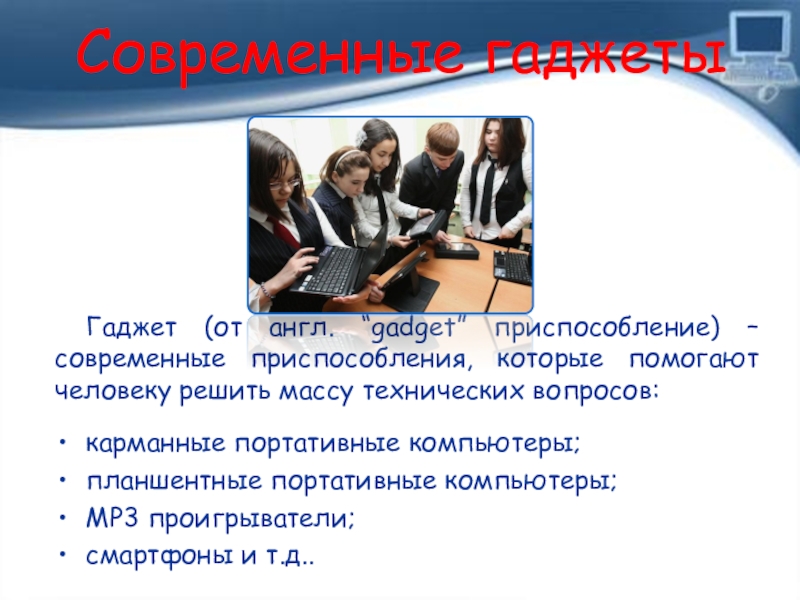 Современные гаджеты

Гаджет (от англ. “gadget” приспособление) – современные приспособления, которые помогают человеку решить массу технических вопросов:

• карманные портативные компьютеры;
• планшентные портативные компьютеры;
• MP3 проигрыватели;
• смартфоны и т.д..